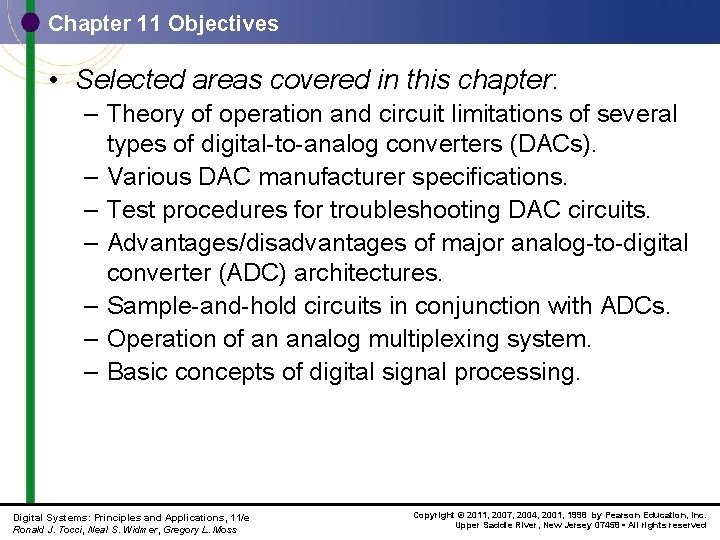 Chapter 11 Objectives

• Selected areas covered in this chapter:
– Theory of operation and circuit limitations of several types of digital-to-analog converters (DACs).
– Various DAC manufacturer specifications.
– Test procedures for troubleshooting DAC circuits.
– Advantages/disadvantages of major analog-to-digital converter (ADC) architectures.
– Sample-and-hold circuits in conjunction with ADCs.
– Operation of an analog multiplexing system.
– Basic concepts of digital signal processing.

Digital Systems: Principles and Applications, 11/e
Ronald J. Tocci, Neal S. Widmer, Gregory L. Moss

Copyright © 2011, 2007, 2004, 2001, 1998 by Pearson Education, Inc.
Upper Saddle River, New Jersey 07458 • All rights reserved